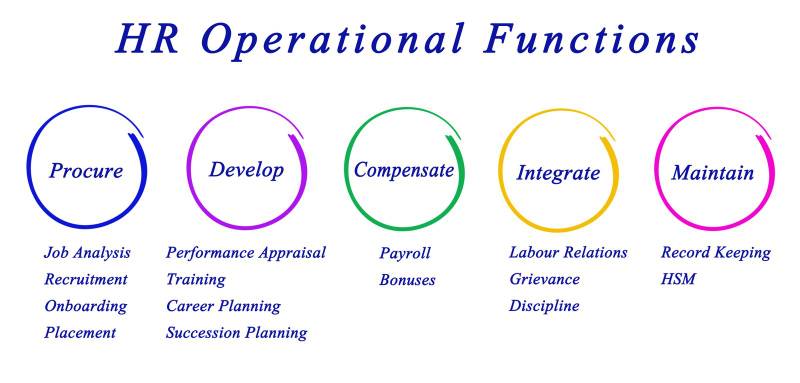 HR Operational Functions

Procure

Job Analysis
Recruitment
Onboarding
Placement

Develop

Performance Appraisal
Training
Career Planning
Succession Planning

Compensate

Payroll
Bonuses

Integrate

Labour Relations
Grievance
Discipline

Maintain

Record Keeping
HSM